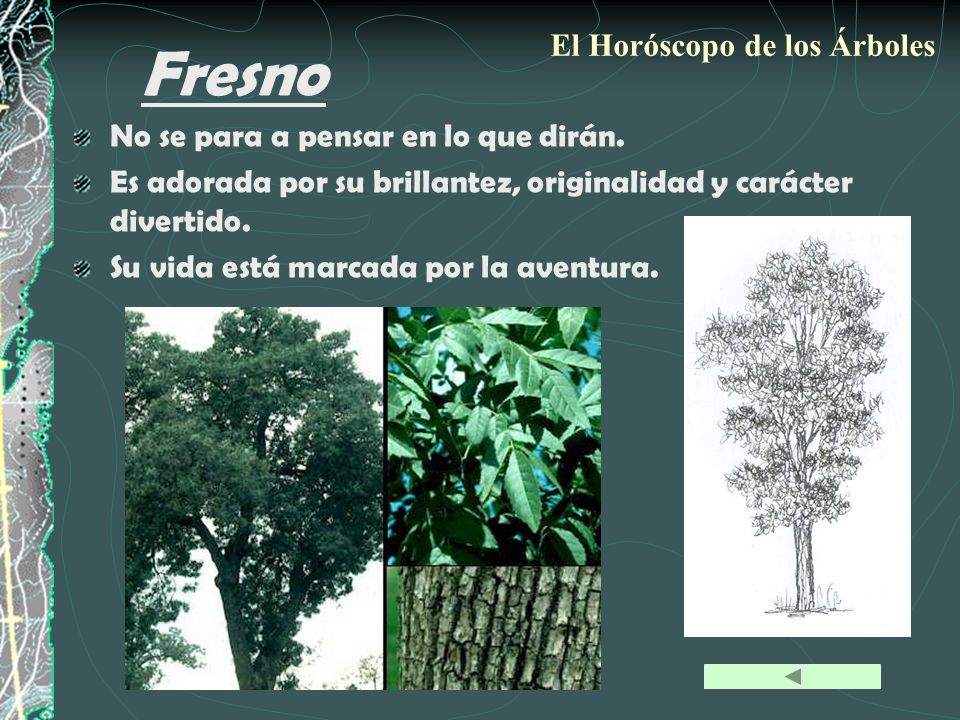 El Horóscopo de los Árboles

Fresno

No se para a pensar en lo que dirán.

Es adorada por su brillantez, originalidad y carácter divertido.

Su vida está marcada por la aventura.